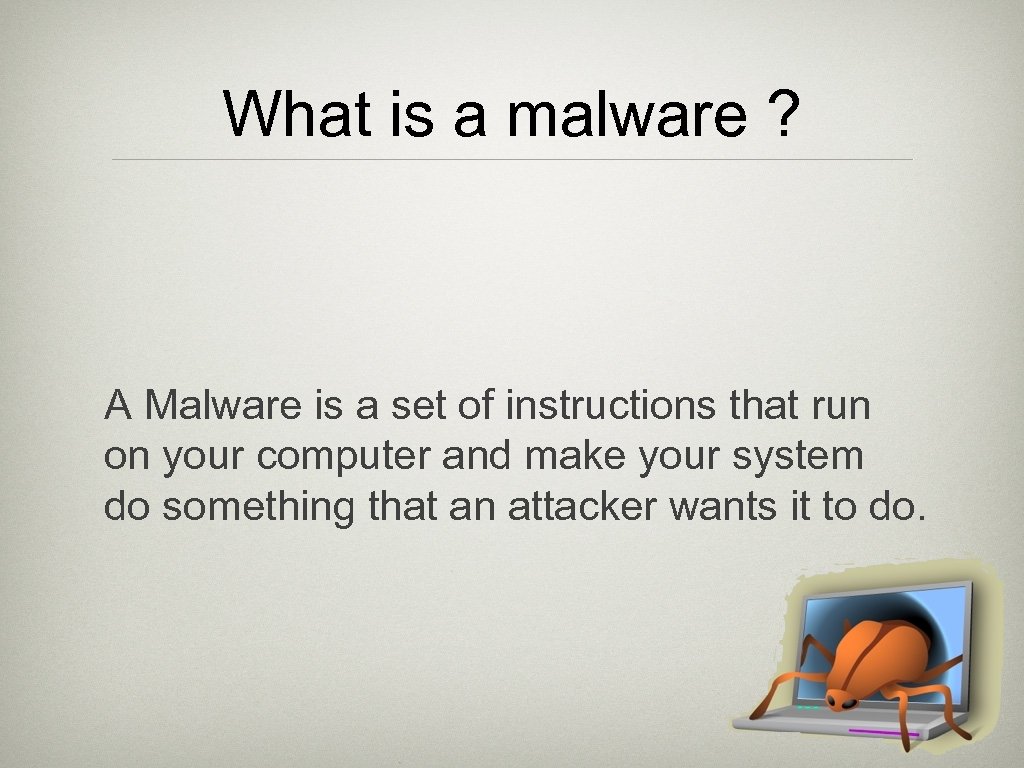 What is a malware ?

A Malware is a set of instructions that run on your computer and make your system do something that an attacker wants it to do.